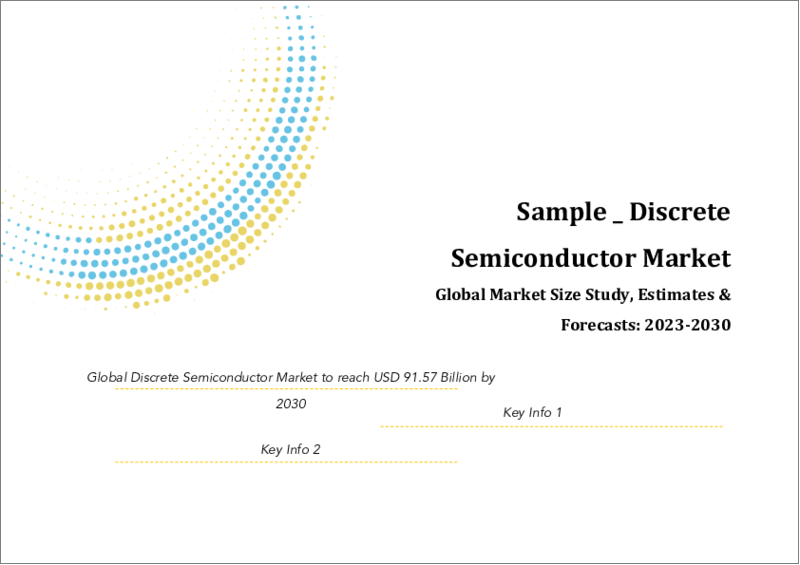 Sample _ Discrete Semiconductor Market

Global Market Size Study, Estimates & Forecasts: 2023-2030

Global Discrete Semiconductor Market to reach USD 91.57 Billion by 2030

Key Info 1

Key Info 2